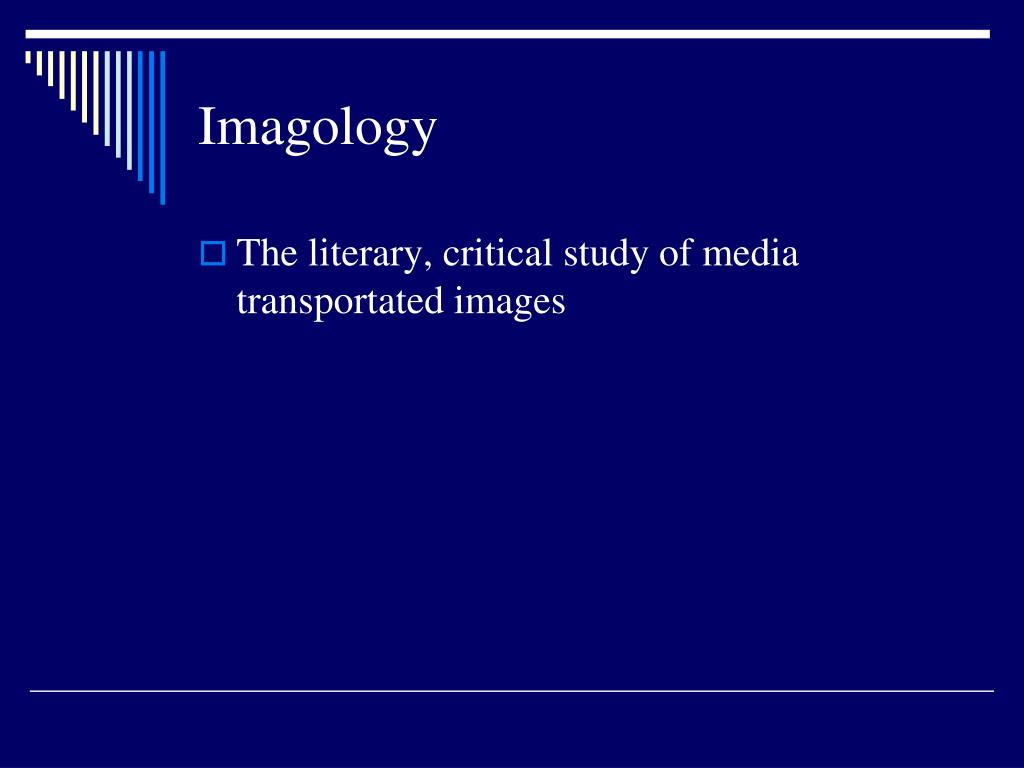 Imagology

The literary, critical study of media transportated images